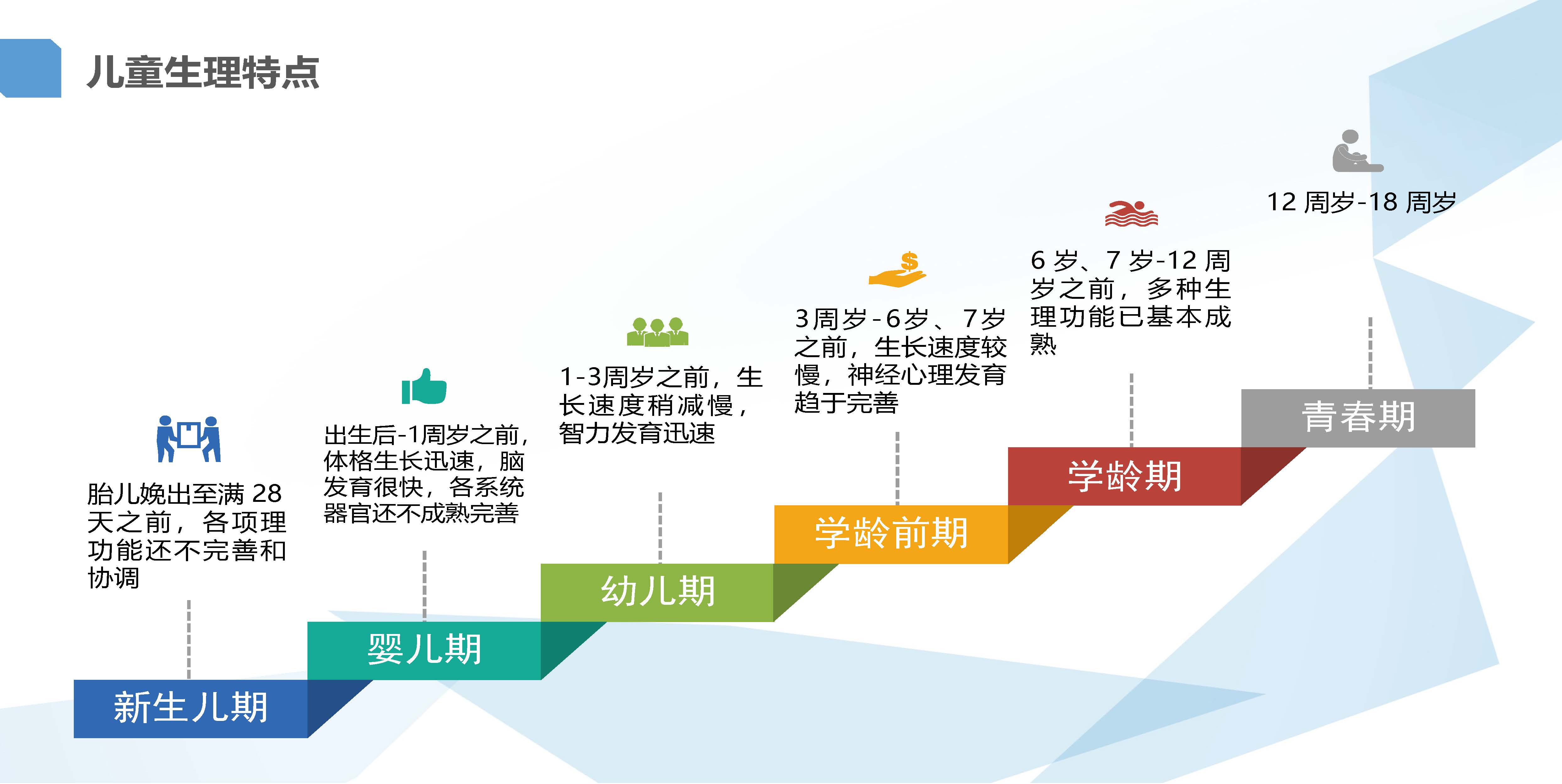 儿童生理特点

胎儿娩出至满 28 天之前，各项理功能还不完善和协调

新生儿期

出生后-1周岁之前，体格生长迅速，脑发育很快，各系统器官还不成熟完善

婴儿期

1-3周岁之前，生长速度稍减慢，智力发育迅速

幼儿期

3周岁-6岁、7岁之前，生长速度较慢，神经心理发育趋于完善

学龄前期

6 岁、7 岁-12 周岁之前，多种生理功能已基本成熟

学龄期

12 周岁-18 周岁

青春期